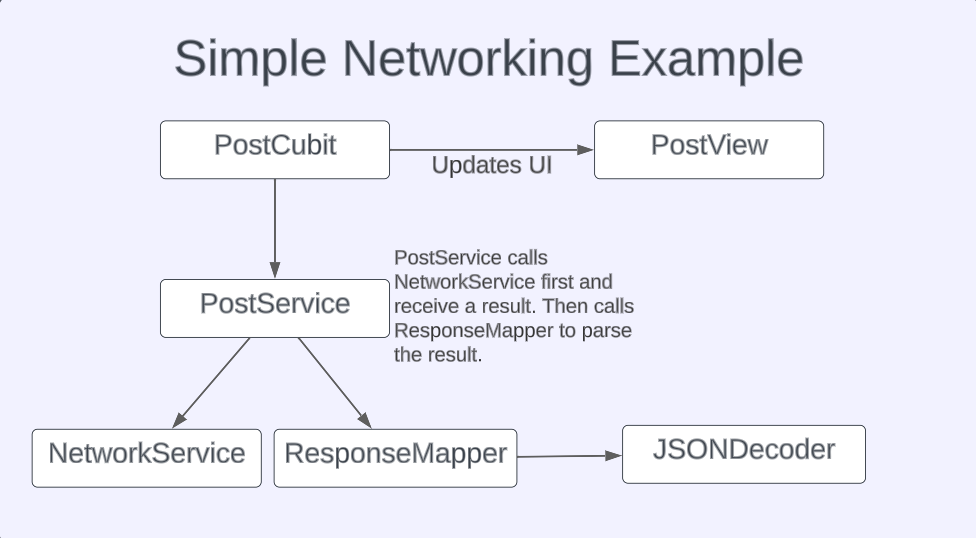 Simple Networking Example

PostCubit

Updates UI

PostView

PostService

PostService calls NetworkService first and receive a result. Then calls ResponseMapper to parse the result.

NetworkService

ResponseMapper

JSONDecoder